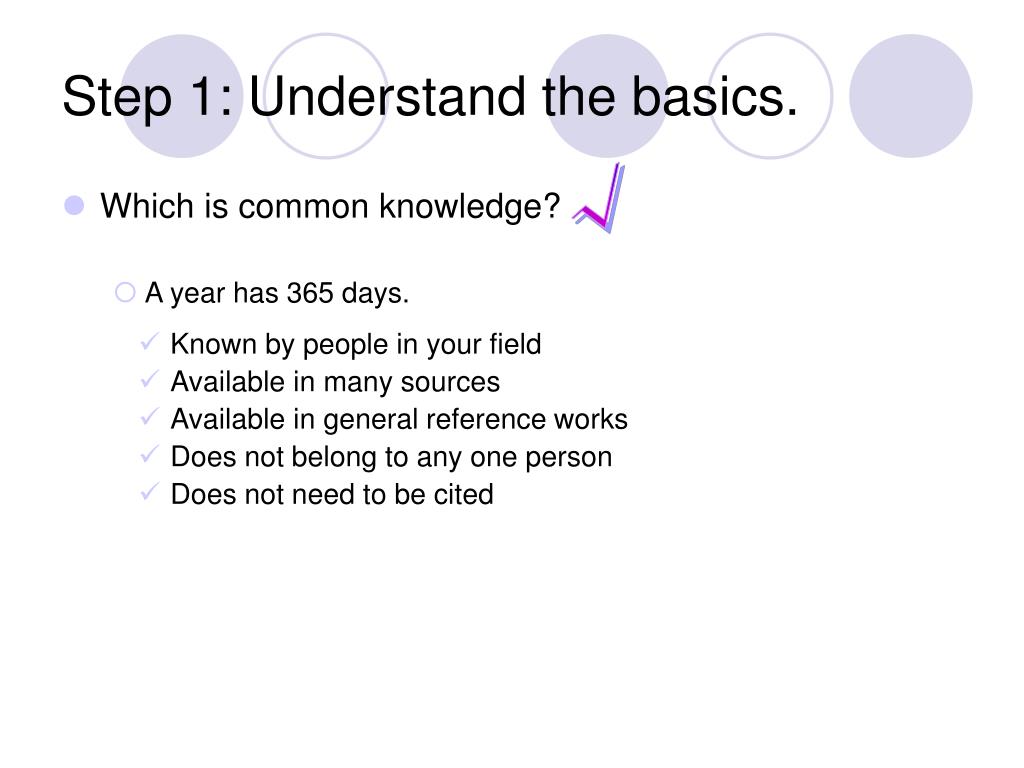 Step 1: Understand the basics.

Which is common knowledge?

A year has 365 days.

Known by people in your field
Available in many sources
Available in general reference works
Does not belong to any one person
Does not need to be cited